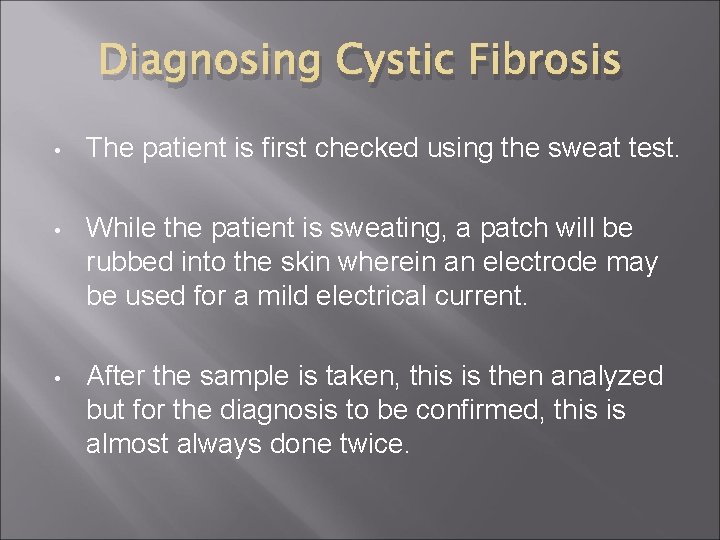 Diagnosing Cystic Fibrosis

• The patient is first checked using the sweat test.

• While the patient is sweating, a patch will be rubbed into the skin wherein an electrode may be used for a mild electrical current.

• After the sample is taken, this is then analyzed but for the diagnosis to be confirmed, this is almost always done twice.